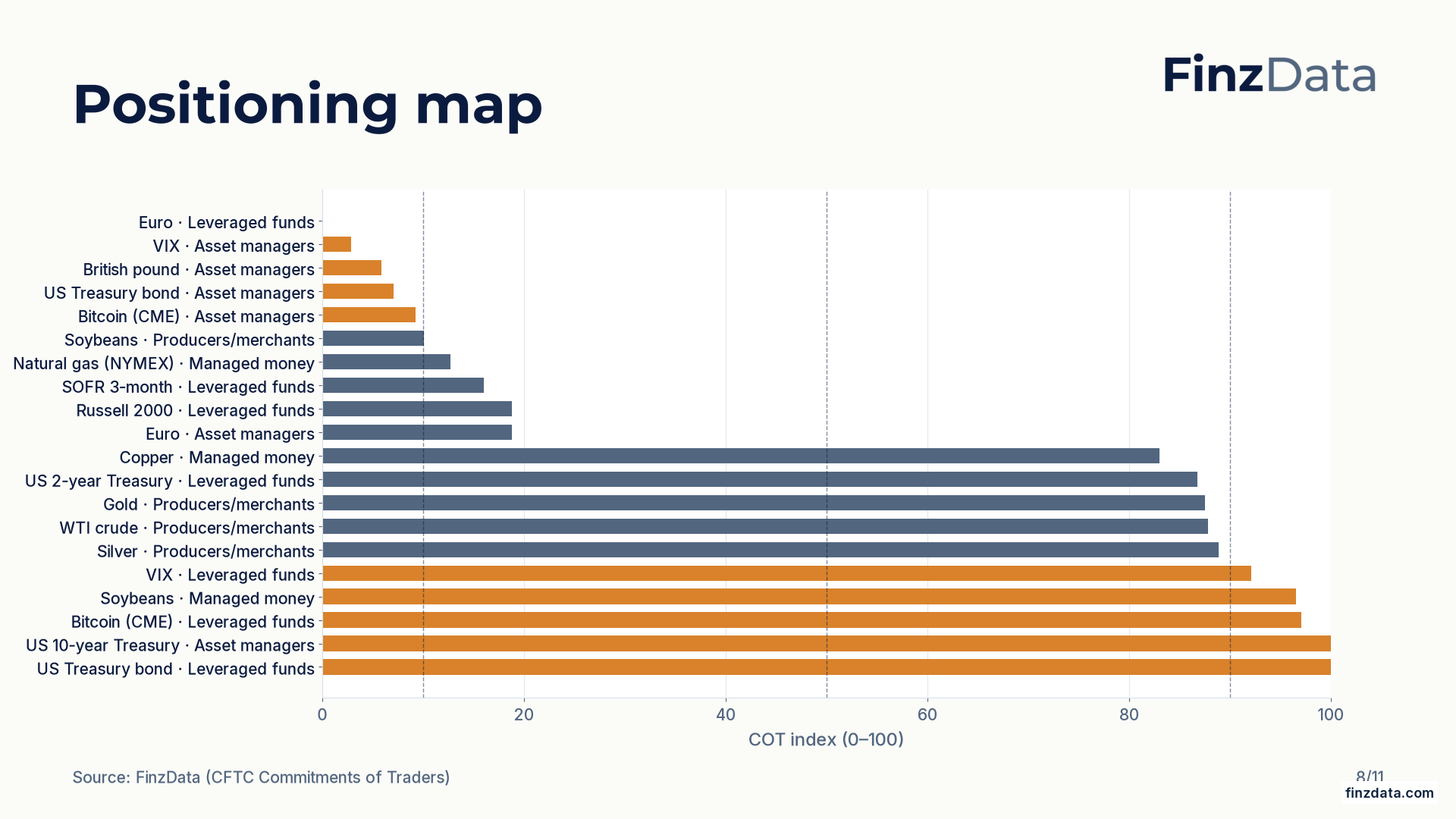 Positioning map

FinzData

Euro · Leveraged funds
VIX · Asset managers
British pound · Asset managers
US Treasury bond · Asset managers
Bitcoin (CME) · Asset managers
Soybeans · Producers/merchants
Natural gas (NYMEX) · Managed money
SOFR 3-month · Leveraged funds
Russell 2000 · Leveraged funds
Euro · Asset managers
Copper · Managed money
US 2-year Treasury · Leveraged funds
Gold · Producers/merchants
WTI crude · Producers/merchants
Silver · Producers/merchants
VIX · Leveraged funds
Soybeans · Managed money
Bitcoin (CME) · Leveraged funds
US 10-year Treasury · Asset managers
US Treasury bond · Leveraged funds

0
20
40
60
80
100
COT index (0–100)

Source: FinzData (CFTC Commitments of Traders)

8/11

finzdata.com